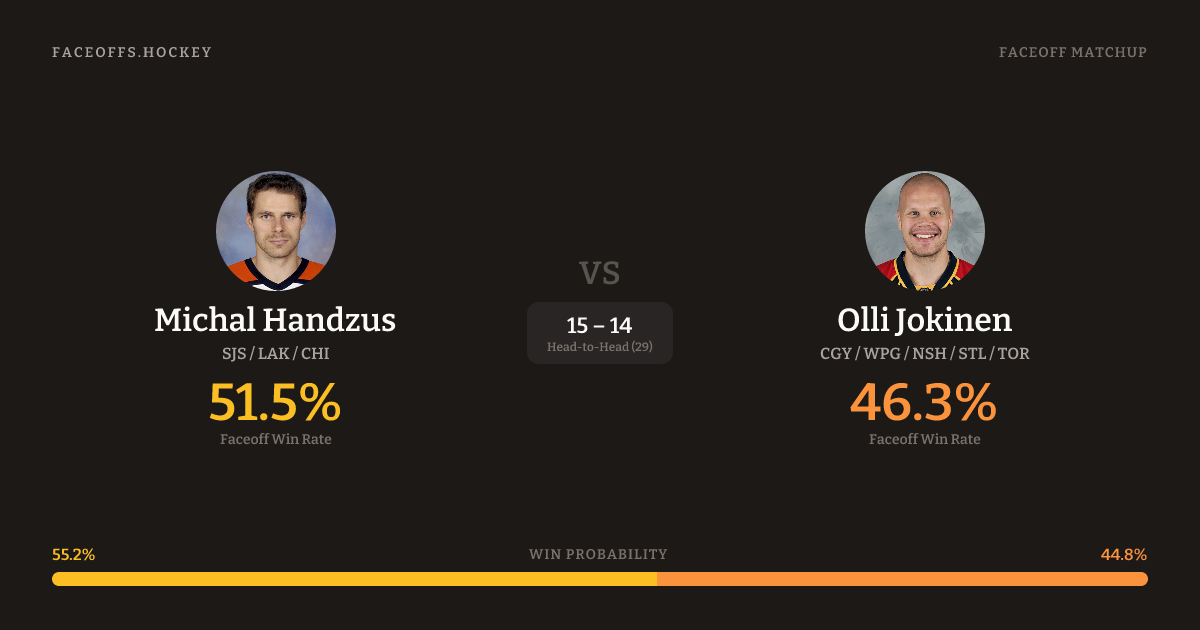 FACEOFFS.HOCKEY

FACEOFF MATCHUP

Michal Handzus
SJS / LAK / CHI
51.5%
Faceoff Win Rate

VS

15 – 14
Head-to-Head (29)

Olli Jokinen
CGY / WPG / NSH / STL / TOR
46.3%
Faceoff Win Rate

55.2%
WIN PROBABILITY
44.8%